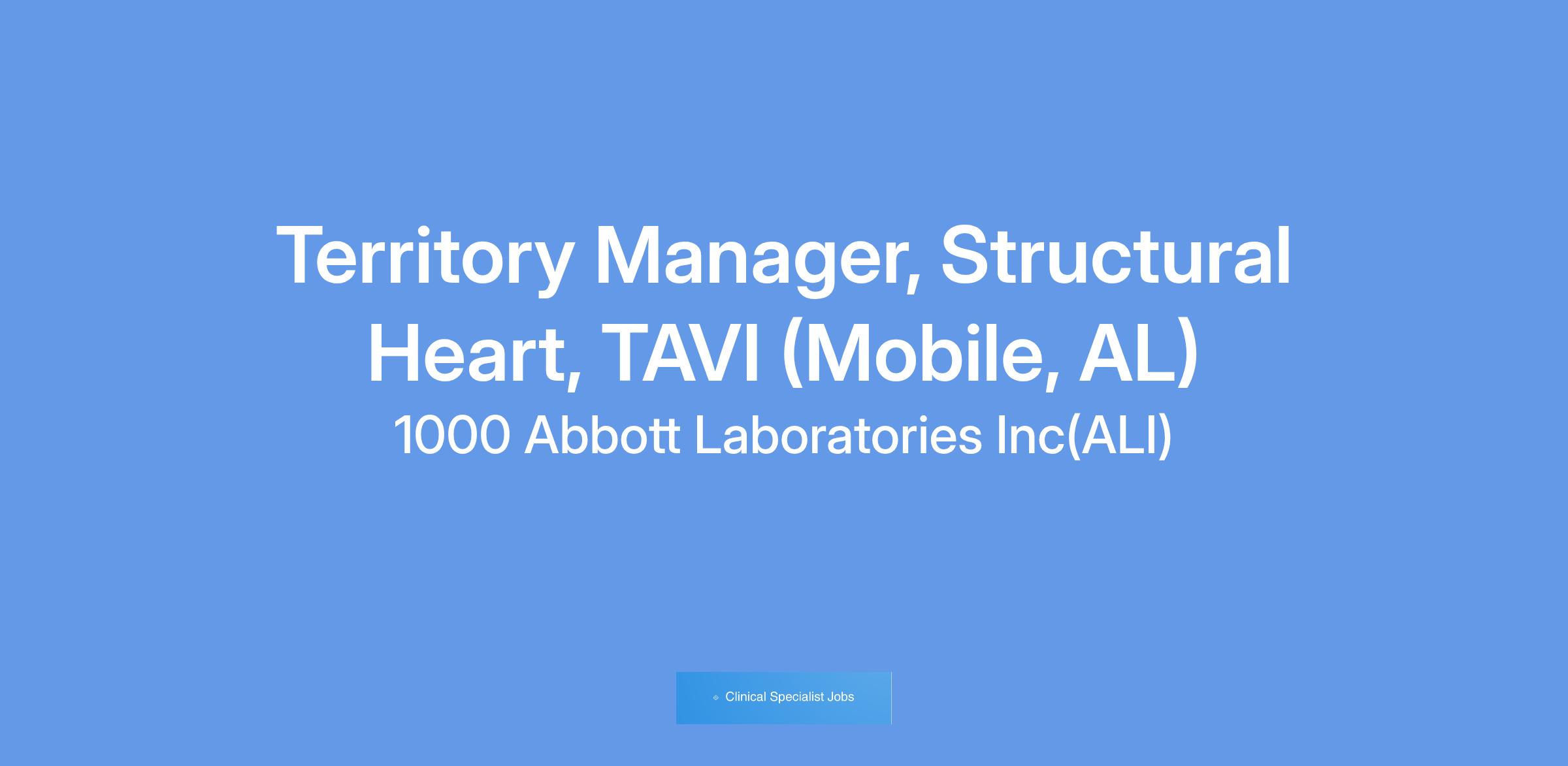 Territory Manager, Structural Heart, TAVI (Mobile, AL)

1000 Abbott Laboratories Inc(ALI)

Clinical Specialist Jobs